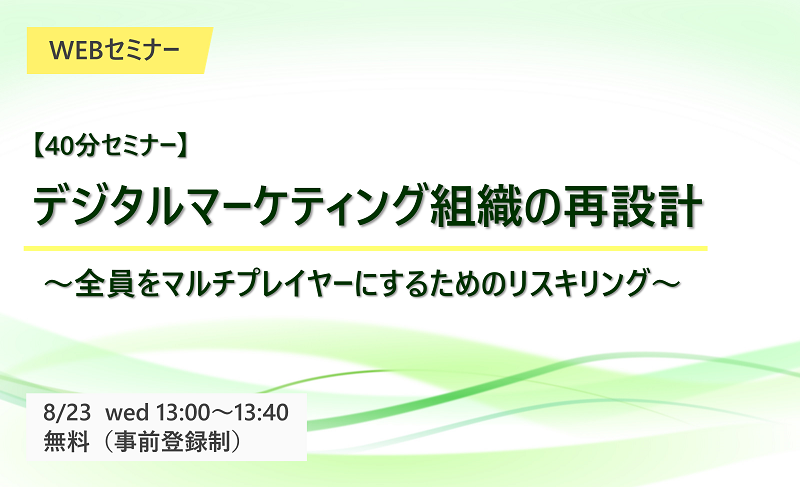 WEBセミナー

【40分セミナー】

デジタルマーケティング組織の再設計

～全員をマルチプレイヤーにするためのリスキリング～

8/23 wed 13:00～13:40
無料（事前登録制）